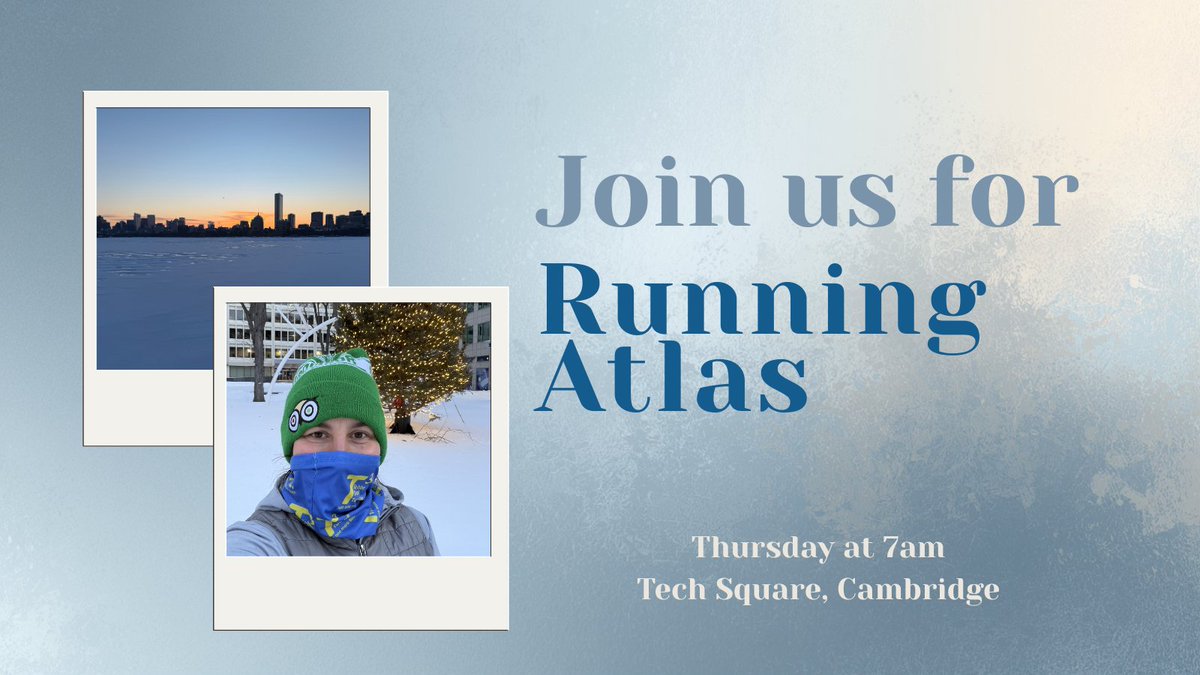 Join us for
Running Atlas

Thursday at 7am
Tech Square, Cambridge